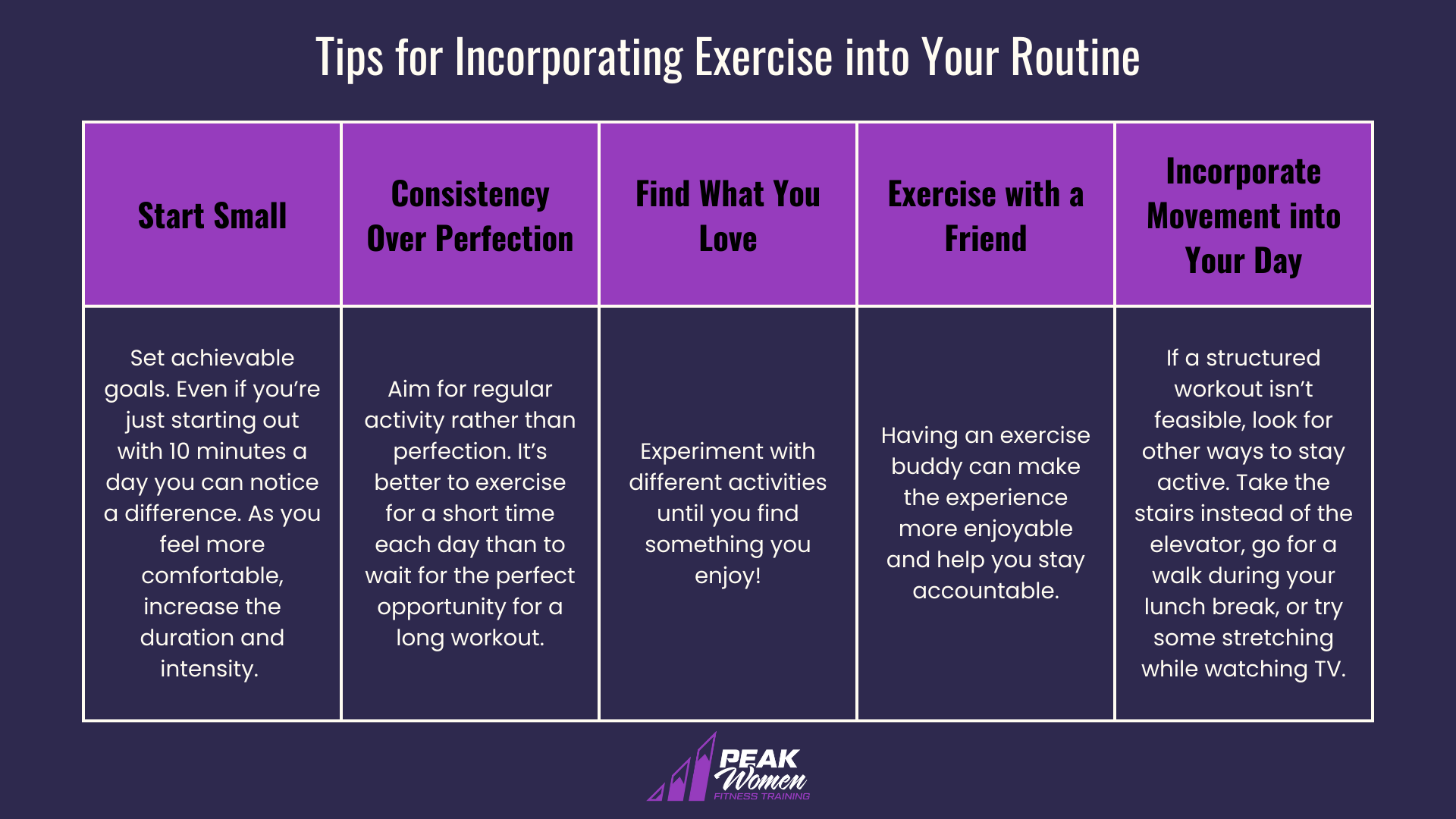 Tips for Incorporating Exercise into Your Routine

| Start Small | Consistency Over Perfection | Find What You Love | Exercise with a Friend | Incorporate Movement into Your Day |
|---|---|---|---|---|
| Set achievable goals. Even if you're just starting out with 10 minutes a day you can notice a difference. As you feel more comfortable, increase the duration and intensity. | Aim for regular activity rather than perfection. It's better to exercise for a short time each day than to wait for the perfect opportunity for a long workout. | Experiment with different activities until you find something you enjoy! | Having an exercise buddy can make the experience more enjoyable and help you stay accountable. | If a structured workout isn't feasible, look for other ways to stay active. Take the stairs instead of the elevator, go for a walk during your lunch break, or try some stretching while watching TV. |

PEAK Women FITNESS TRAINING